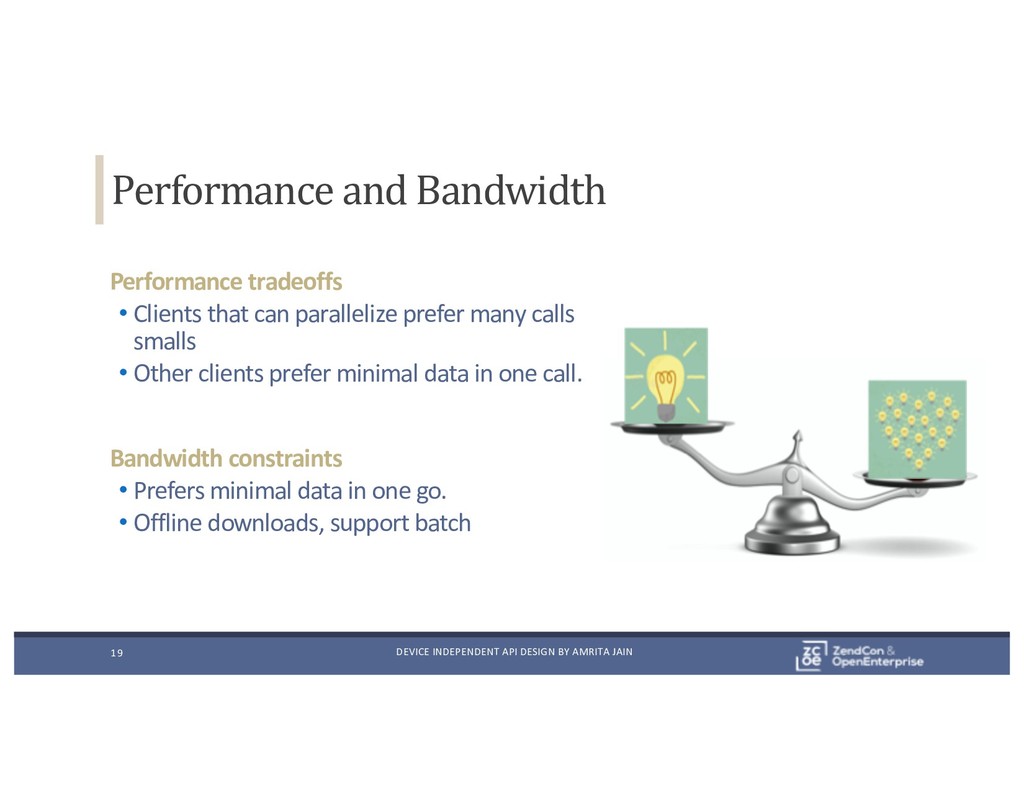 Performance and Bandwidth

Performance tradeoffs

• Clients that can parallelize prefer many calls smalls
• Other clients prefer minimal data in one call.

Bandwidth constraints

• Prefers minimal data in one go.
• Offline downloads, support batch

19

DEVICE INDEPENDENT API DESIGN BY AMRITA JAIN

ZC OE ZendCon & OpenEnterprise